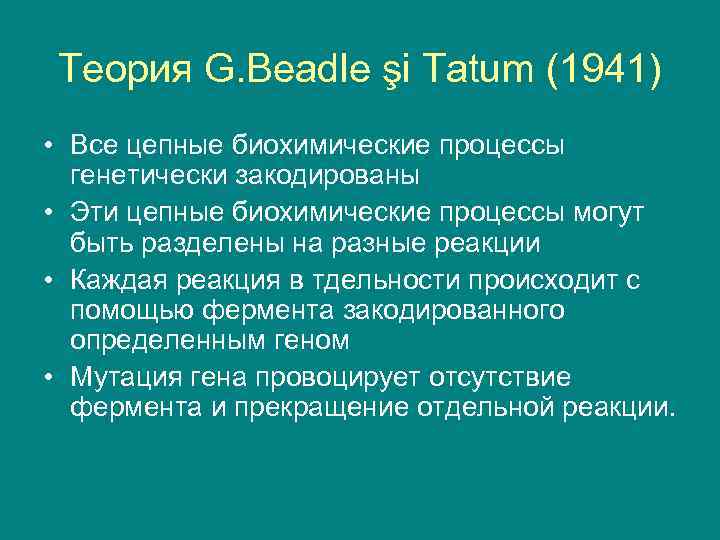 Теория G.Beadle şi Tatum (1941)

• Все цепные биохимические процессы генетически закодированы
• Эти цепные биохимические процессы могут быть разделены на разные реакции
• Каждая реакция в тдельности происходит с помощью фермента закодированного определенным геном
• Мутация гена провоцирует отсутствие фермента и прекращение отдельной реакции.